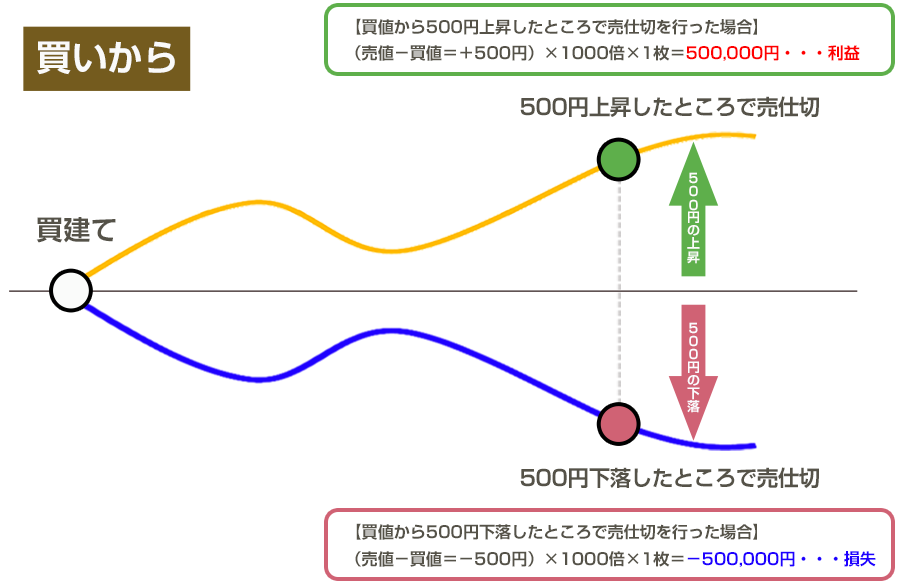 買いから

【買値から500円上昇したところで売仕切を行った場合】
（売値－買値＝＋500円）×1000倍×1枚＝500,000円・・・利益

500円上昇したところで売仕切

買建て

500円の上昇

500円の下落

500円下落したところで売仕切

【買値から500円下落したところで売仕切を行った場合】
（売値－買値＝－500円）×1000倍×1枚＝－500,000円・・・損失